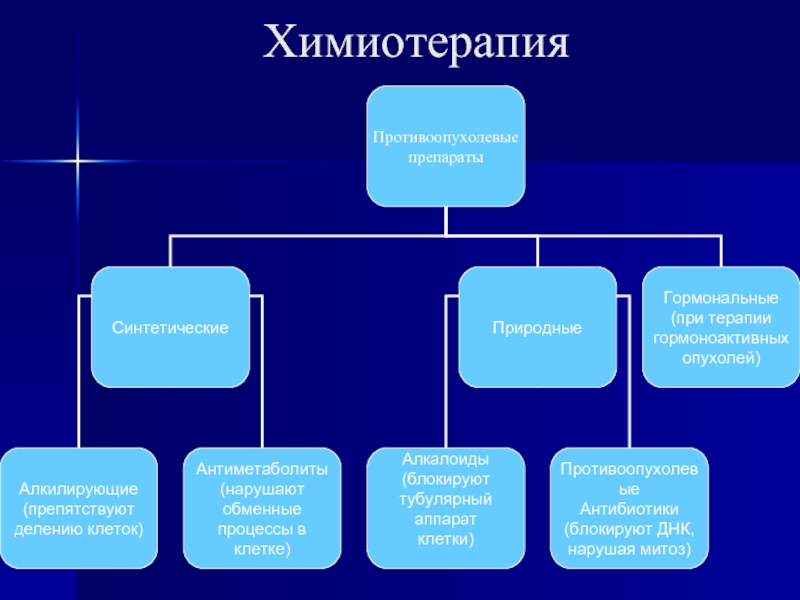 Химиотерапия

Противоопухолевые препараты

Синтетические

Природные

Гормональные (при терапии гормоноактивных опухолей)

Алкилирующие (препятствуют делению клеток)

Антиметаболиты (нарушают обменные процессы в клетке)

Алкалоиды (блокируют тубулярный аппарат клетки)

Противоопухолевые Антибиотики (блокируют ДНК, нарушая митоз)